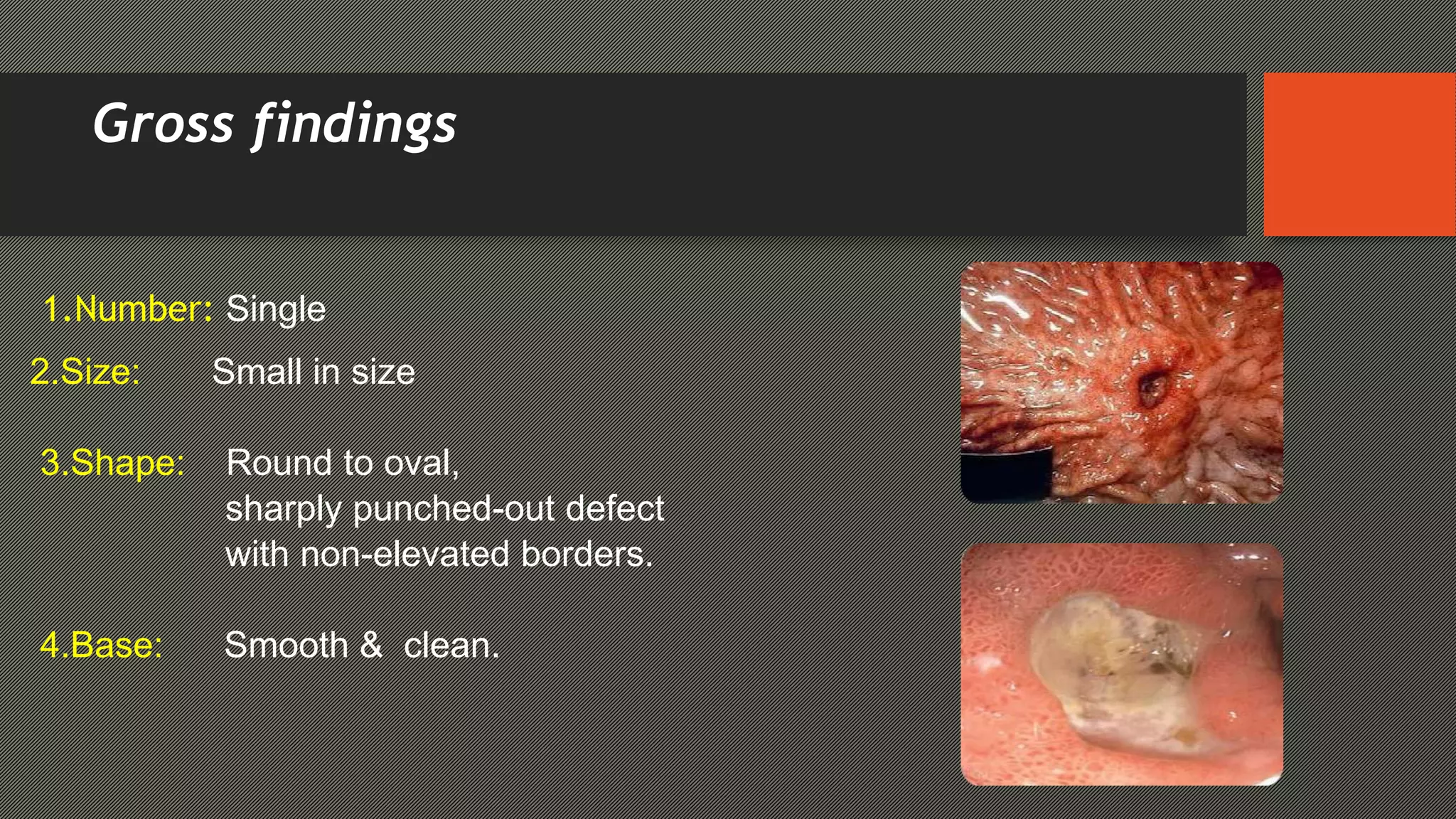 Gross findings

1.Number: Single

2.Size: Small in size

3.Shape: Round to oval, sharply punched-out defect with non-elevated borders.

4.Base: Smooth & clean.